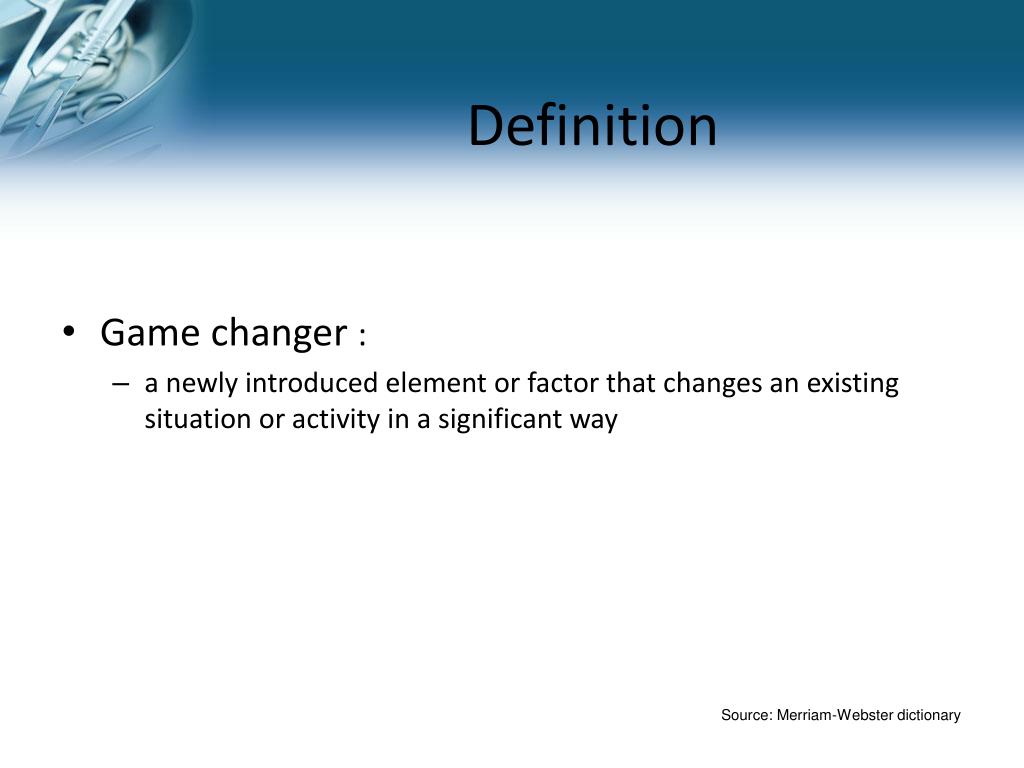 Definition

• Game changer :
– a newly introduced element or factor that changes an existing situation or activity in a significant way

Source: Merriam-Webster dictionary